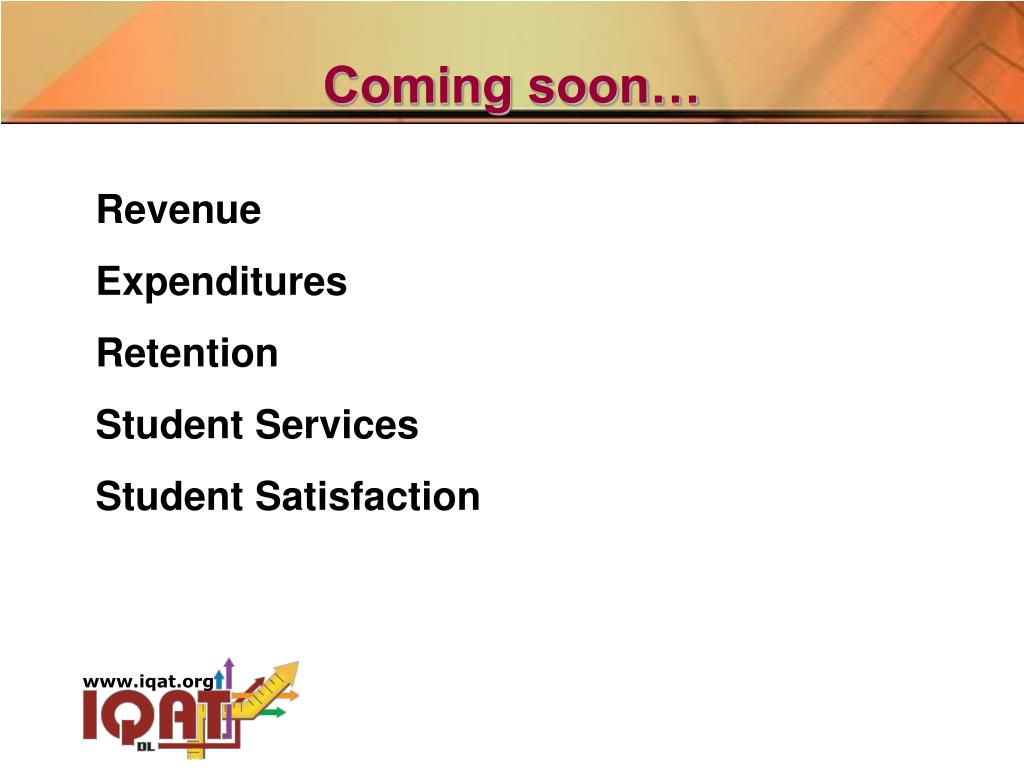 Coming soon…

Revenue

Expenditures

Retention

Student Services

Student Satisfaction

www.iqat.org

IQAT

DL